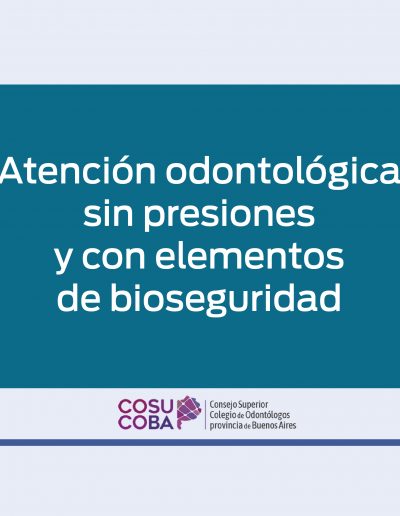 Atención odontológica sin presiones y con elementos de bioseguridad

COSU COBA

Consejo Superior
Colegio de Odontólogos
provincia de Buenos Aires